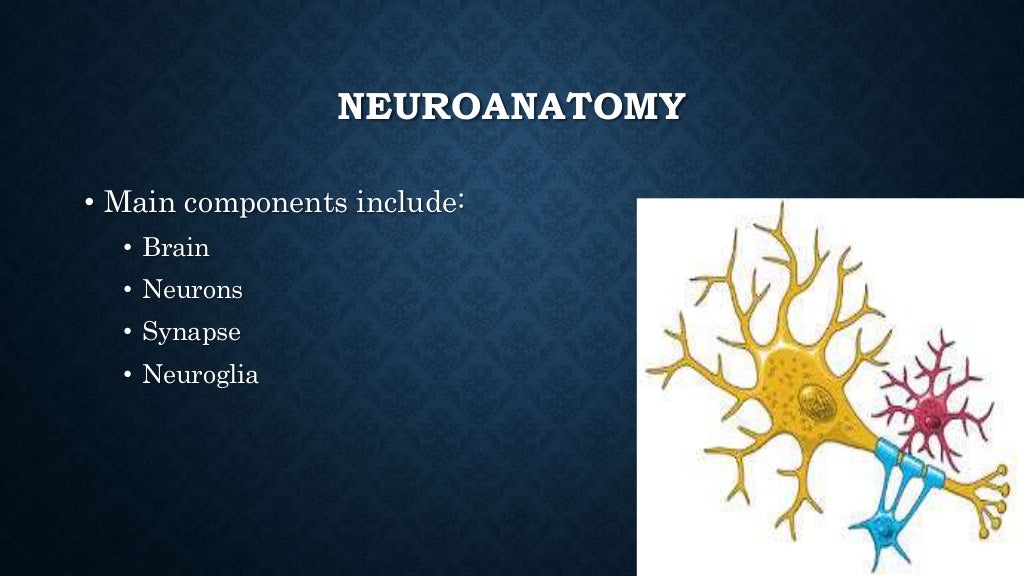 NEUROANATOMY

• Main components include:

• Brain
• Neurons
• Synapse
• Neuroglia